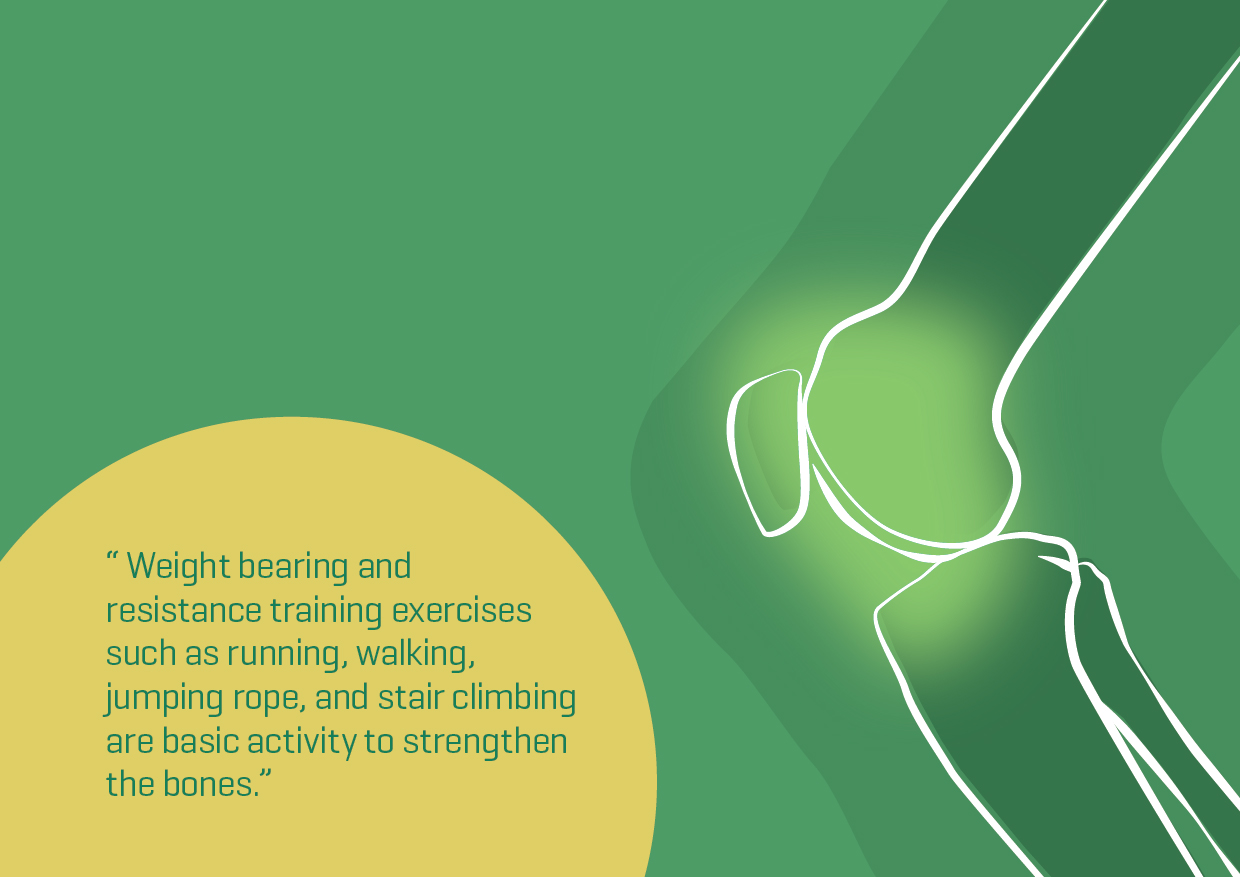 “ Weight bearing and resistance training exercises such as running, walking, jumping rope, and stair climbing are basic activity to strengthen the bones.”